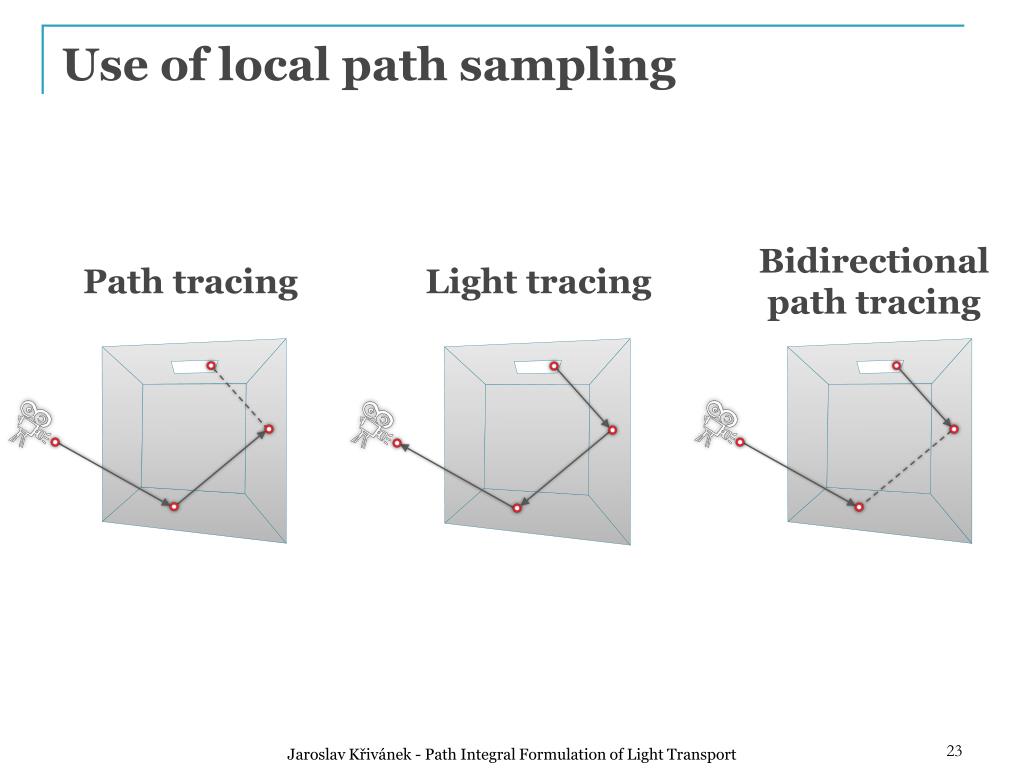 Use of local path sampling

Path tracing

Light tracing

Bidirectional path tracing

Jaroslav Křivánek - Path Integral Formulation of Light Transport

23